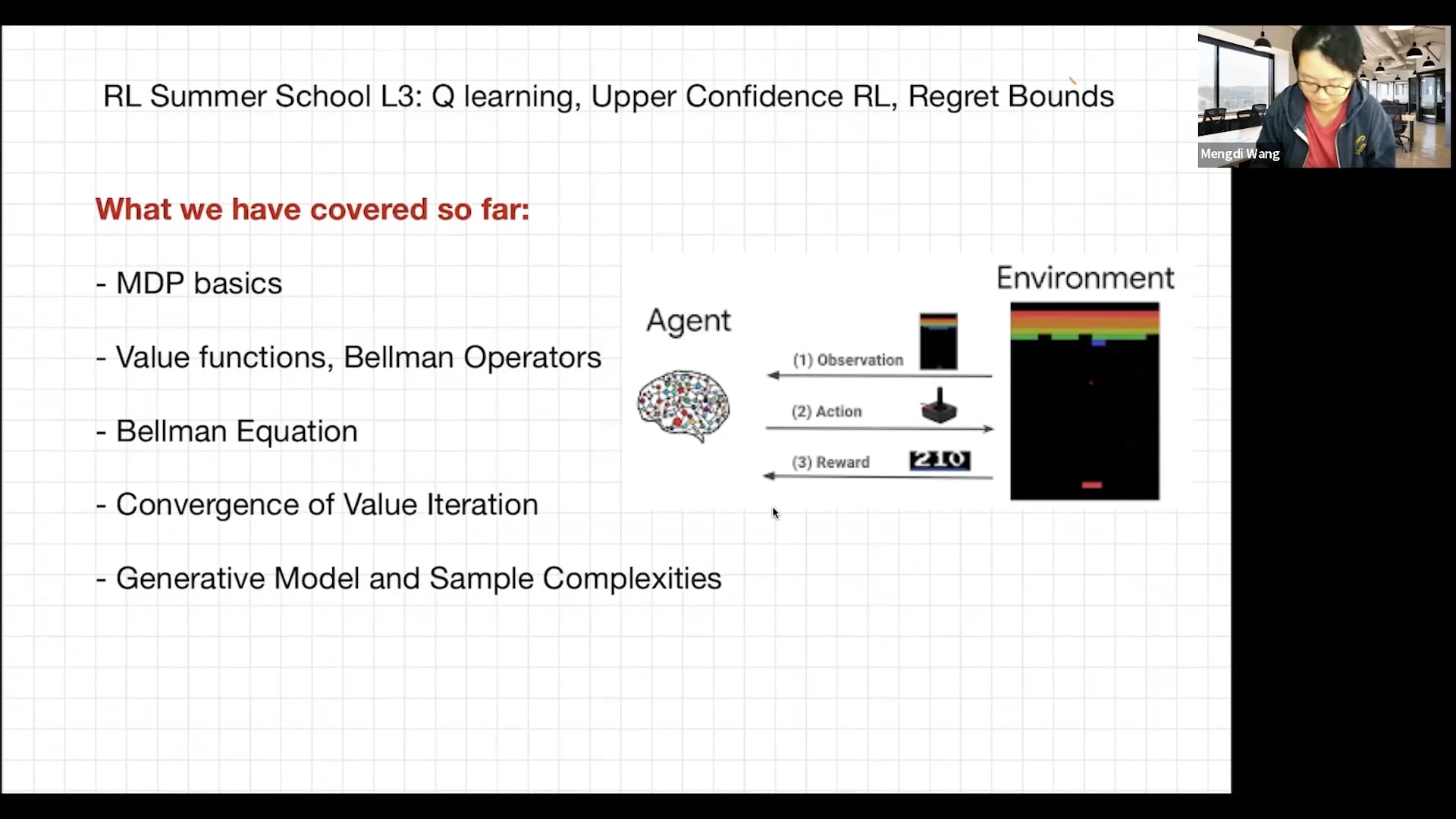 RL Summer School L3: Q learning, Upper Confidence RL, Regret Bounds

Mengdi Wang

What we have covered so far:

- MDP basics

- Value functions, Bellman Operators

- Bellman Equation

- Convergence of Value Iteration

- Generative Model and Sample Complexities

Agent

Environment

(1) Observation

(2) Action

(3) Reward

210